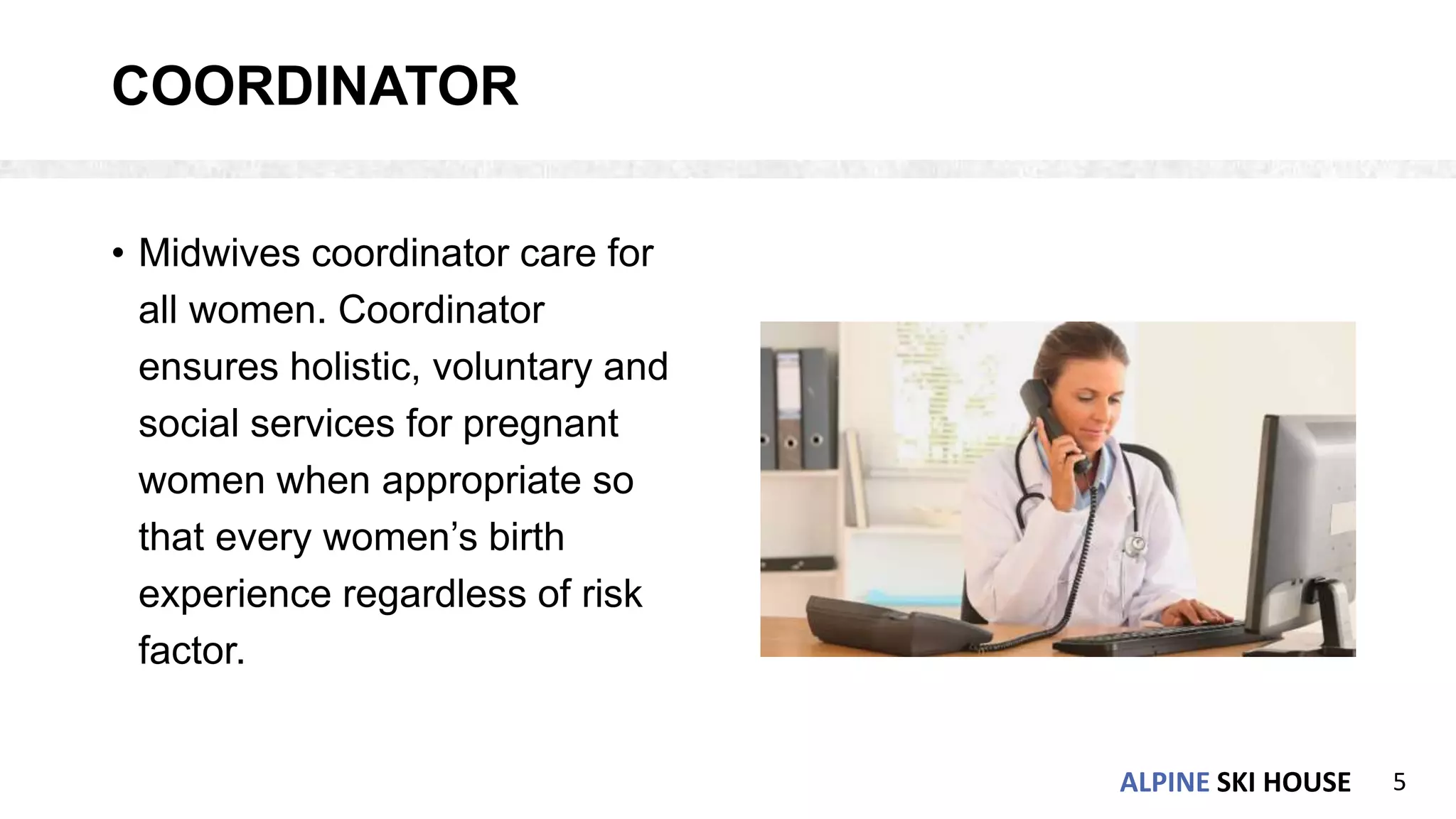 COORDINATOR

• Midwives coordinator care for all women. Coordinator ensures holistic, voluntary and social services for pregnant women when appropriate so that every women’s birth experience regardless of risk factor.

ALPINE SKI HOUSE 5